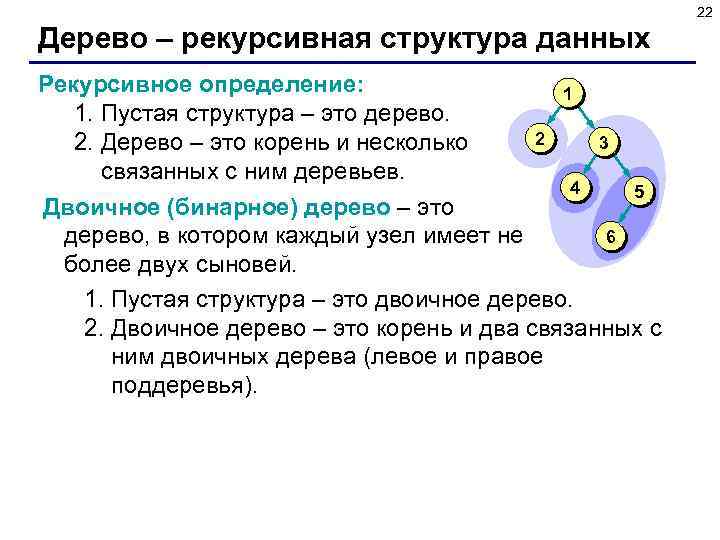 22

Дерево – рекурсивная структура данных

Рекурсивное определение:

1. Пустая структура – это дерево.
2. Дерево – это корень и несколько связанных с ним деревьев.

1

2

3

4

5

6

Двоичное (бинарное) дерево – это дерево, в котором каждый узел имеет не более двух сыновей.

1. Пустая структура – это двоичное дерево.
2. Двоичное дерево – это корень и два связанных с ним двоичных дерева (левое и правое поддеревья).